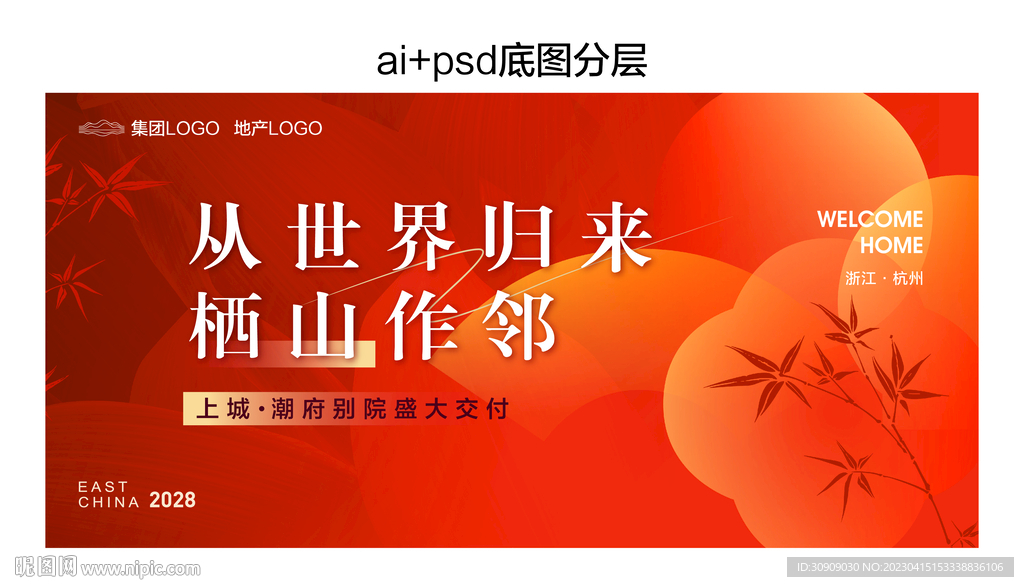 ai+psd底图分层

集团LOGO 地产LOGO

从世界归来
栖山作邻

上城·潮府别院盛大交付

WELCOME
HOME

浙江·杭州

EAST
CHINA 2028

昵图网 www.nipic.com

ID:30909030 NO:20230415153338836106